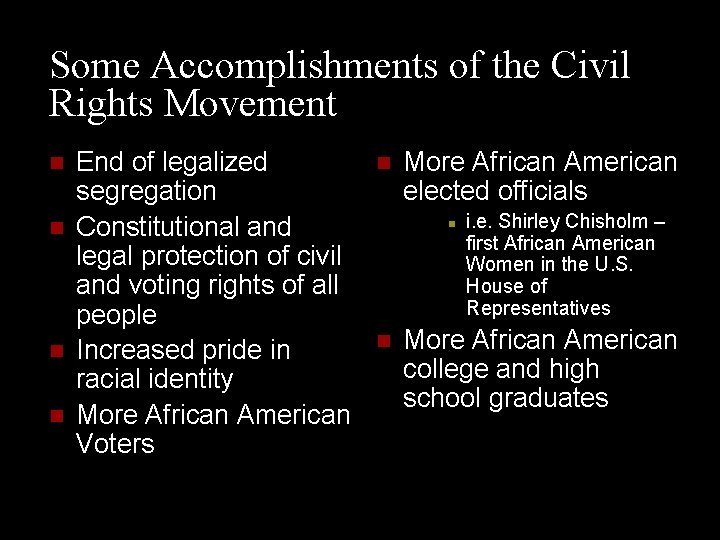 Some Accomplishments of the Civil Rights Movement

- End of legalized segregation
- Constitutional and legal protection of civil and voting rights of all people
- Increased pride in racial identity
- More African American Voters

- More African American elected officials
  - i.e. Shirley Chisholm – first African American Women in the U.S. House of Representatives
- More African American college and high school graduates